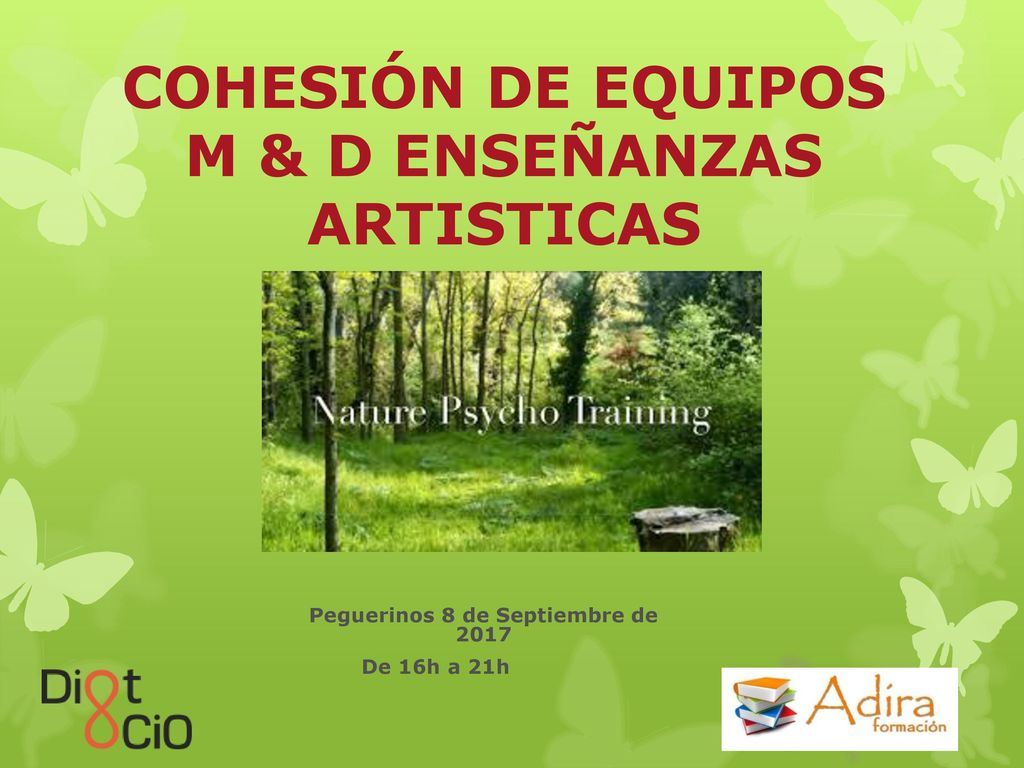 COHESIÓN DE EQUIPOS M & D ENSEÑANZAS ARTISTICAS

Nature Psycho Training

Peguerinos 8 de Septiembre de 2017

De 16h a 21h

Di8t 8CiO

Adira formación